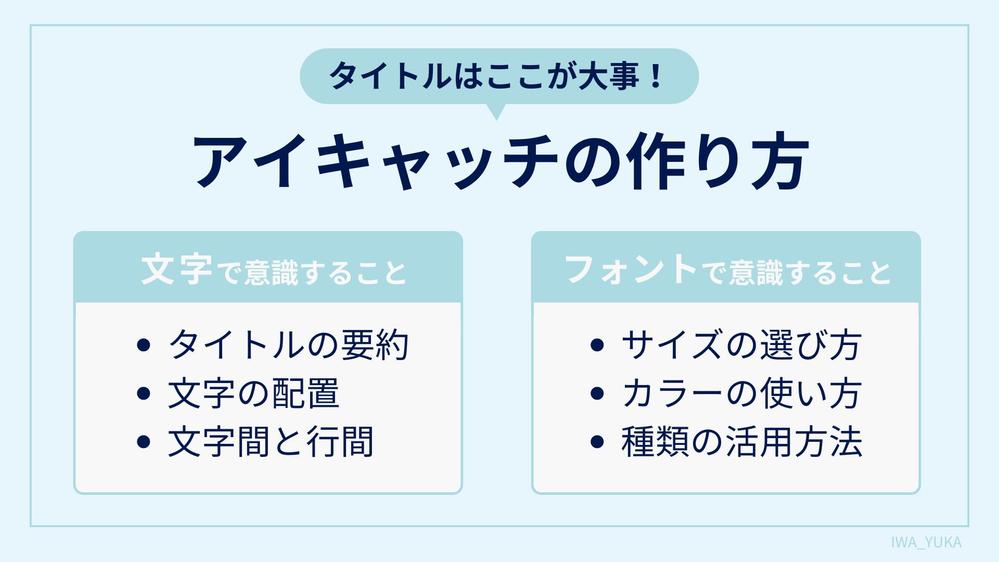 タイトルはここが大事！

アイキャッチの作り方

文字で意識すること

- タイトルの要約
- 文字の配置
- 文字間と行間

フォントで意識すること

- サイズの選び方
- カラーの使い方
- 種類の活用方法

IWA_YUKA